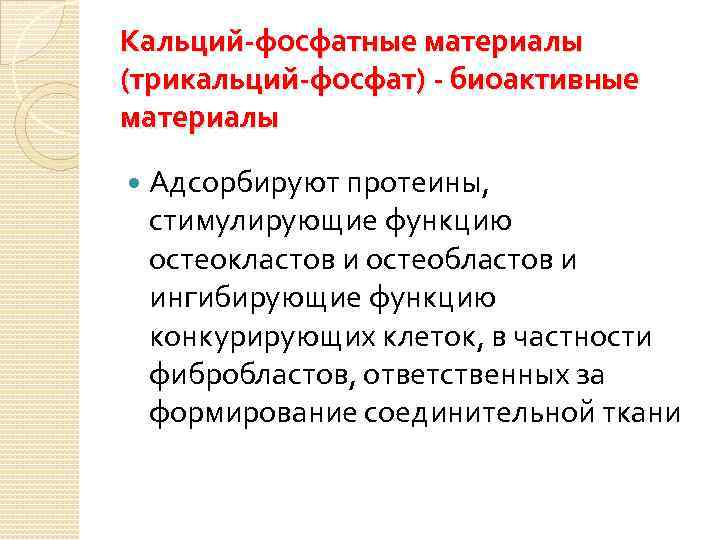 Кальций-фосфатные материалы (трикальций-фосфат) - биоактивные материалы

Адсорбируют протеины, стимулирующие функцию остеокластов и остеобластов и ингибирующие функцию конкурирующих клеток, в частности фибробластов, ответственных за формирование соединительной ткани